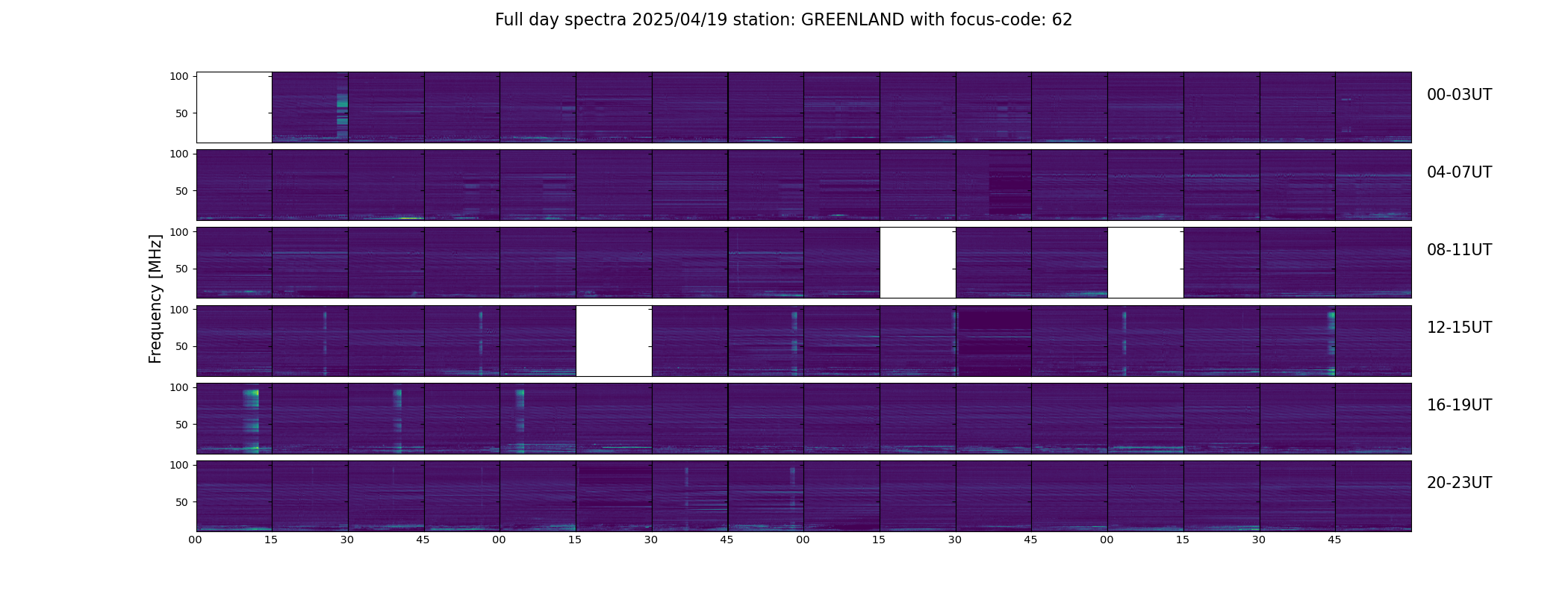 Full day spectra 2025/04/19 station: GREENLAND with focus-code: 62

Frequency [MHz]

100
50
00-03UT

100
50
04-07UT

100
50
08-11UT

100
50
12-15UT

100
50
16-19UT

100
50
20-23UT

00 15 30 45 00 15 30 45 00 15 30 45 00 15 30 45